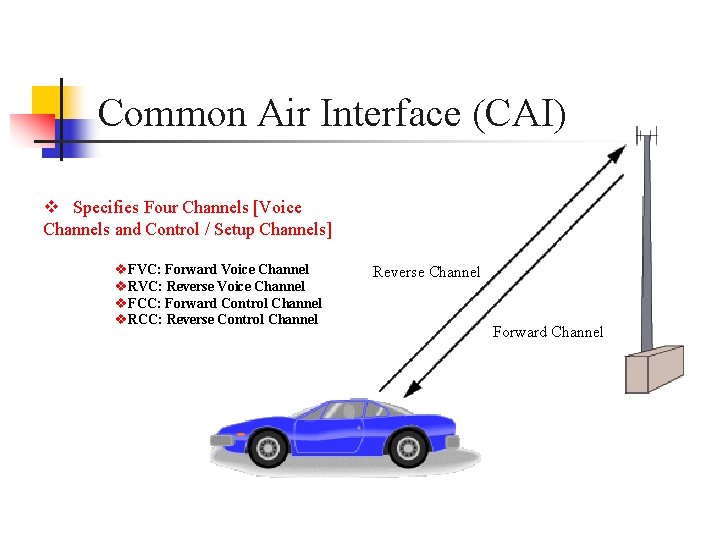 Common Air Interface (CAI)

❖ Specifies Four Channels [Voice Channels and Control / Setup Channels]

❖FVC: Forward Voice Channel
❖RVC: Reverse Voice Channel
❖FCC: Forward Control Channel
❖RCC: Reverse Control Channel

Reverse Channel

Forward Channel